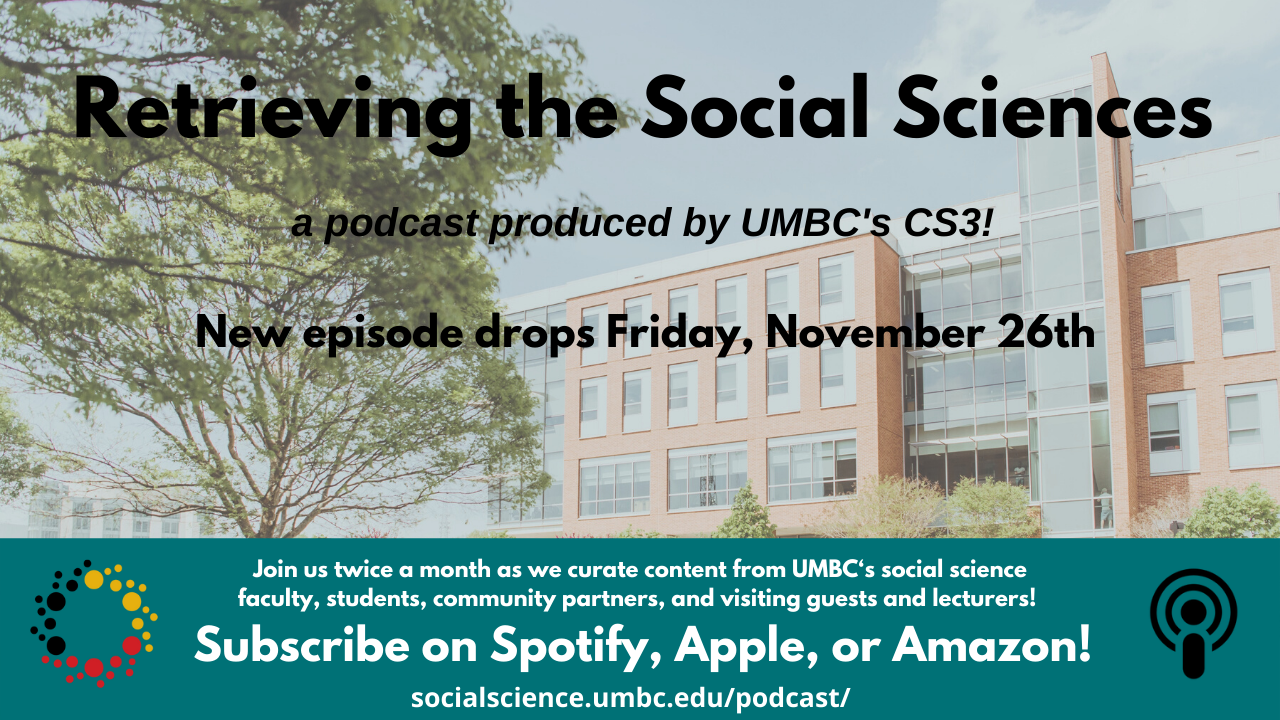 Retrieving the Social Sciences

a podcast produced by UMBC's CS3!

New episode drops Friday, November 26th

Join us twice a month as we curate content from UMBC's social science faculty, students, community partners, and visiting guests and lecturers!

Subscribe on Spotify, Apple, or Amazon!

socialscience.umbc.edu/podcast/